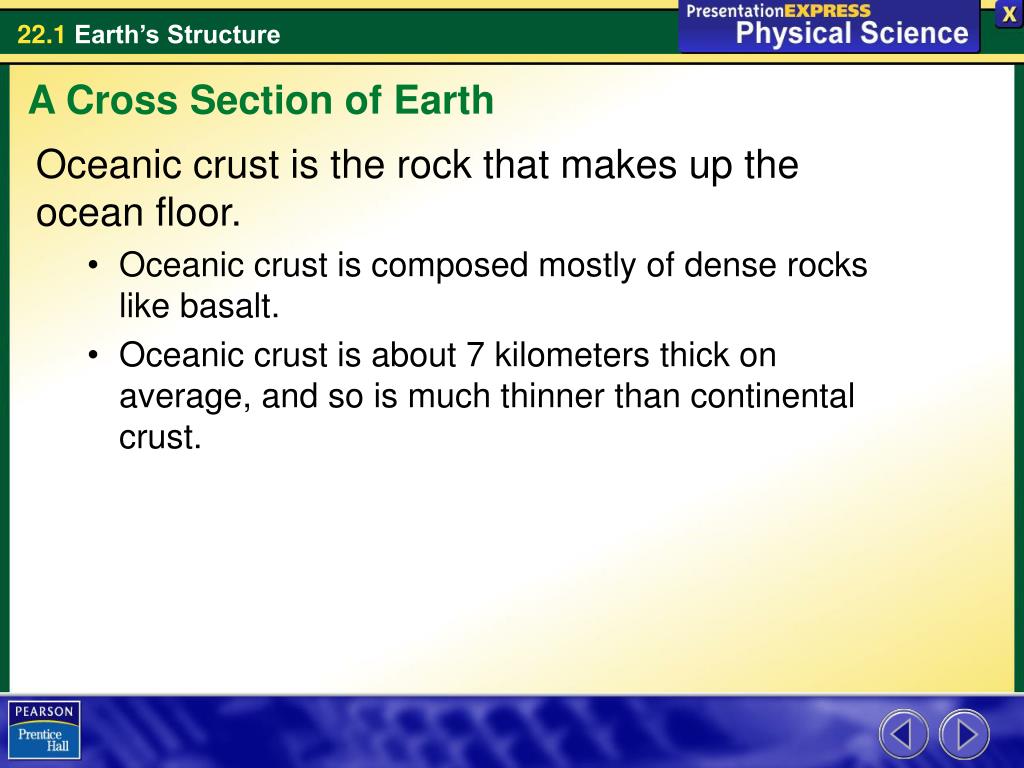 22.1 Earth's Structure

PresentationEXPRESS
Physical Science

X

A Cross Section of Earth

Oceanic crust is the rock that makes up the ocean floor.

• Oceanic crust is composed mostly of dense rocks like basalt.

• Oceanic crust is about 7 kilometers thick on average, and so is much thinner than continental crust.

PEARSON
Prentice Hall